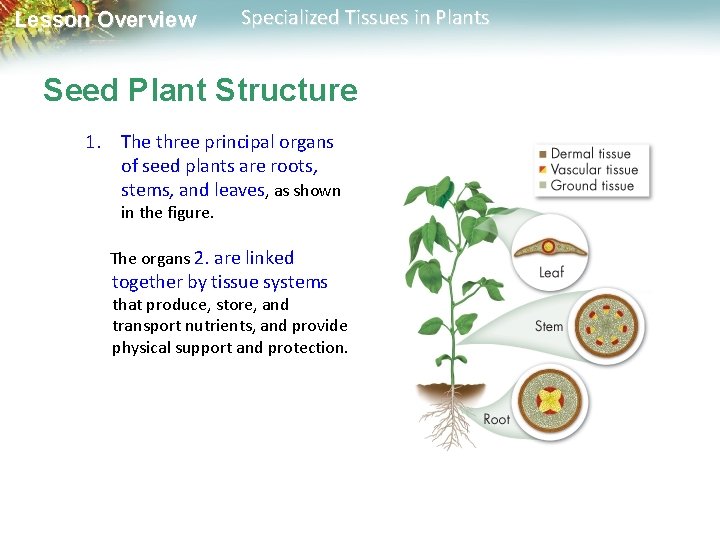 Lesson Overview Specialized Tissues in Plants

Seed Plant Structure

1. The three principal organs of seed plants are roots, stems, and leaves, as shown in the figure.

The organs 2. are linked together by tissue systems that produce, store, and transport nutrients, and provide physical support and protection.

Dermal tissue
Vascular tissue
Ground tissue

Leaf

Stem

Root